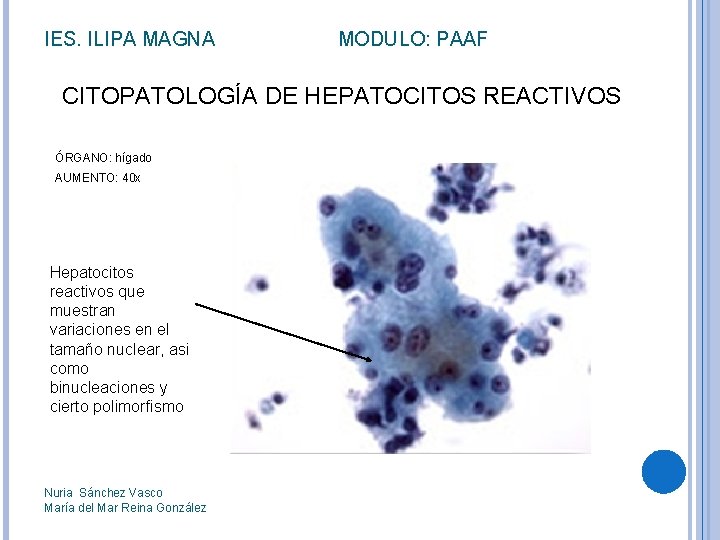 IES. ILIPA MAGNA MODULO: PAAF

CITOPATOLOGÍA DE HEPATOCITOS REACTIVOS

ÓRGANO: hígado
AUMENTO: 40x

Hepatocitos reactivos que muestran variaciones en el tamaño nuclear, asi como binucleaciones y cierto polimorfismo

Nuria Sánchez Vasco
María del Mar Reina González